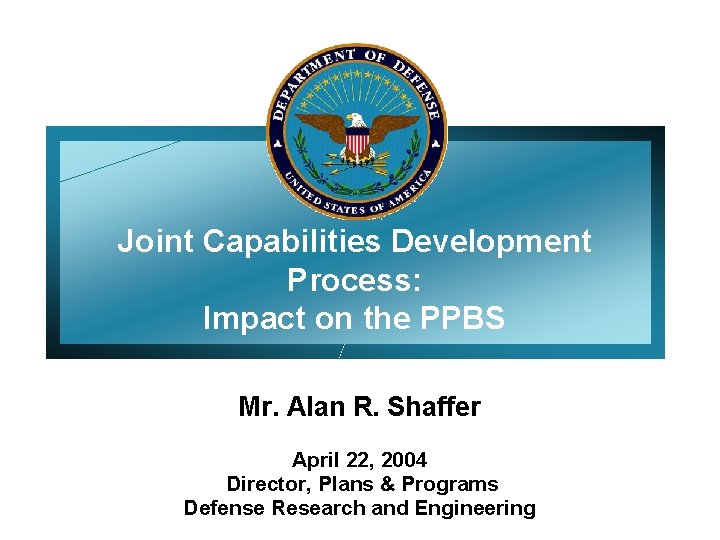 DEPARTMENT OF DEFENSE
UNITED STATES OF AMERICA

Joint Capabilities Development Process:
Impact on the PPBS

Mr. Alan R. Shaffer

April 22, 2004
Director, Plans & Programs
Defense Research and Engineering